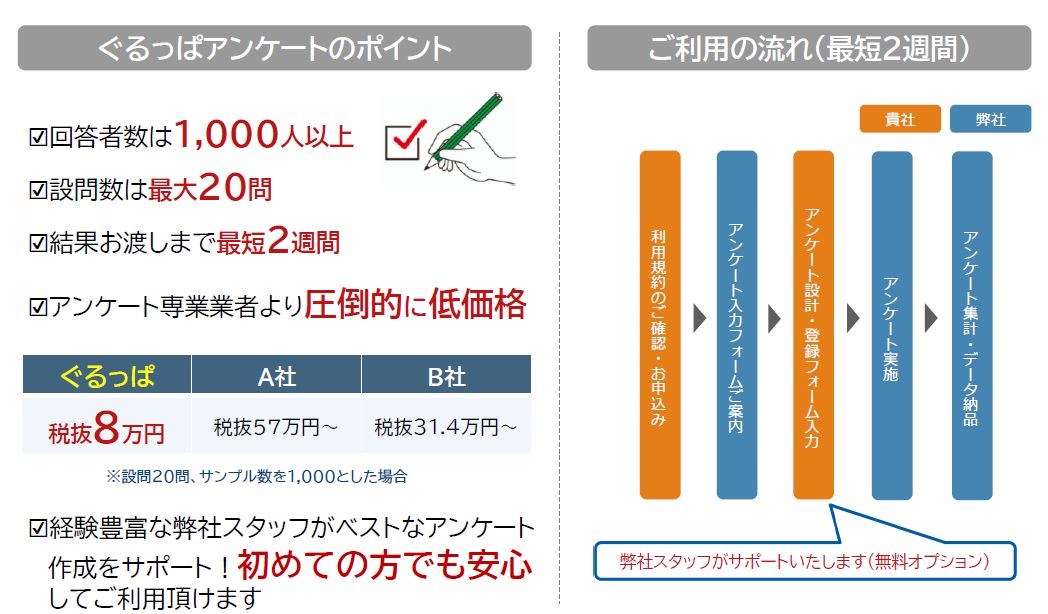 ぐるっぱアンケートのポイント

☑回答者数は1,000人以上

☑設問数は最大20問

☑結果お渡しまで最短2週間

☑アンケート専業業者より圧倒的に低価格

| ぐるっぱ | A社 | B社 |
|---|---|---|
| 税抜8万円 | 税抜57万円～ | 税抜31.4万円～ |

※設問20問、サンプル数を1,000とした場合

☑経験豊富な弊社スタッフがベストなアンケート作成をサポート！初めての方でも安心してご利用頂けます

ご利用の流れ（最短2週間）

貴社

弊社

利用規約のご確認・お申込み

アンケート入力フォームご案内

アンケート設計・登録フォーム入力

アンケート実施

アンケート集計・データ納品

弊社スタッフがサポートいたします（無料オプション）